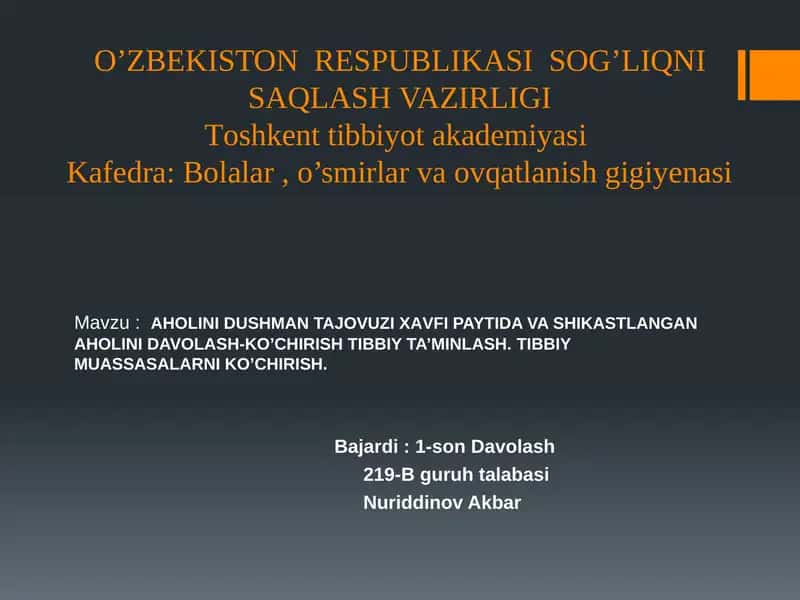 O’ZBEKISTON RESPUBLIKASI SOG’LIQNI SAQLASH VAZIRLIGI
Toshkent tibbiyot akademiyasi
Kafedra: Bolalar , o’smirlar va ovqatlanish gigiyenasi

Mavzu : AHOLINI DUSHMAN TAJOVUZI XAVFI PAYTIDA VA SHIKASTLANGAN AHOLINI DAVOLASH-KO’CHIRISH TIBBIY TA’MINLASH. TIBBIY MUASSASALARNI KO’CHIRISH.

Bajardi : 1-son Davolash
219-B guruh talabasi
Nuriddinov Akbar